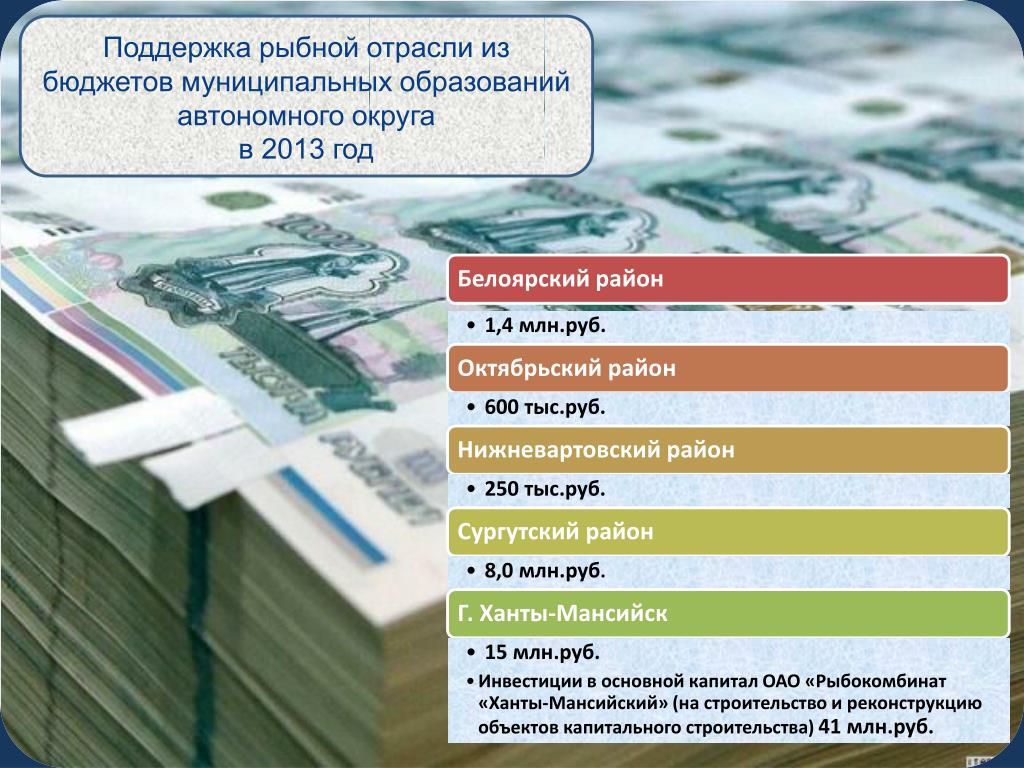 Поддержка рыбной отрасли из бюджетов муниципальных образований автономного округа в 2013 год

Белоярский район

• 1,4 млн.руб.

Октябрьский район

• 600 тыс.руб.

Нижневартовский район

• 250 тыс.руб.

Сургутский район

• 8,0 млн.руб.

Г. Ханты-Мансийск

• 15 млн.руб.
• Инвестиции в основной капитал ОАО «Рыбокомбинат «Ханты-Мансийский» (на строительство и реконструкцию объектов капитального строительства) 41 млн.руб.